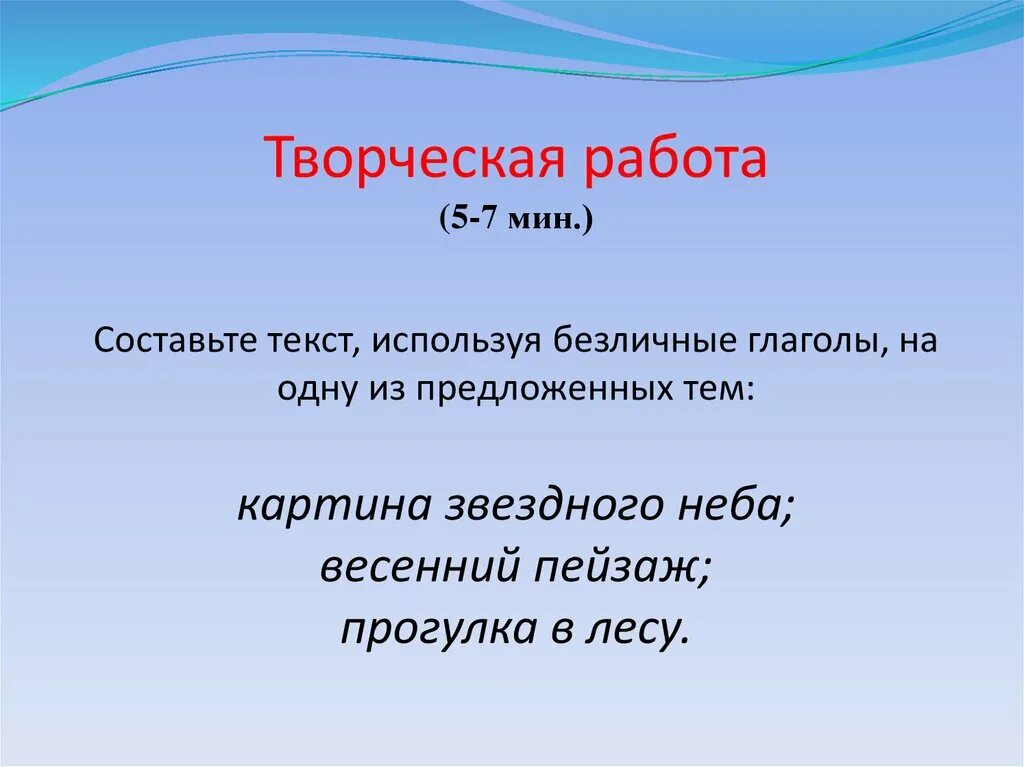 Творческая работа
(5-7 мин.)

Составьте текст, используя безличные глаголы, на одну из предложенных тем:

картина звездного неба;
весенний пейзаж;
прогулка в лесу.